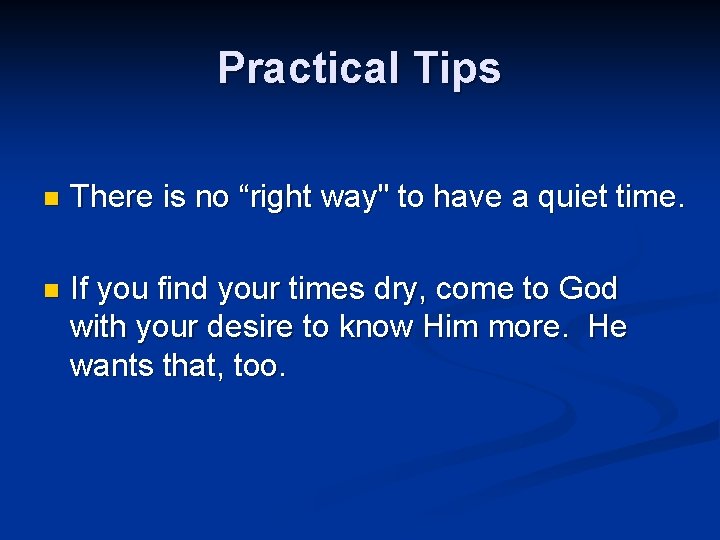 Practical Tips

There is no “right way" to have a quiet time.

If you find your times dry, come to God with your desire to know Him more.  He wants that, too.